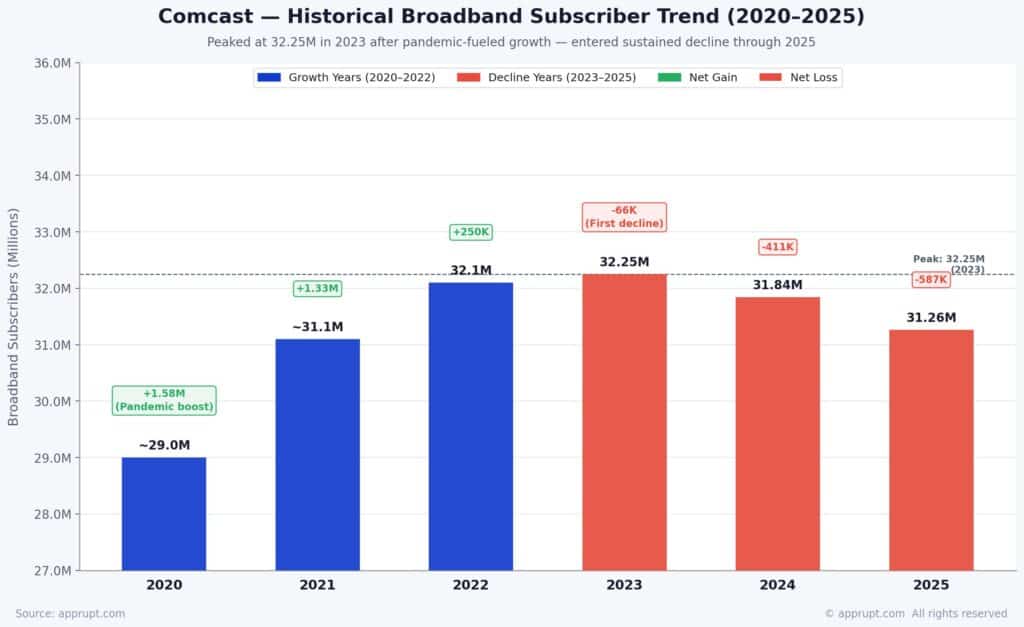 Comcast — Historical Broadband Subscriber Trend (2020–2025)

Peaked at 32.25M in 2023 after pandemic-fueled growth — entered sustained decline through 2025

Growth Years (2020–2022)
Decline Years (2023–2025)
Net Gain
Net Loss

Broadband Subscribers (Millions)

36.0M
35.0M
34.0M
33.0M
32.0M
31.0M
30.0M
29.0M
28.0M
27.0M

+1.58M (Pandemic boost)
~29.0M
+1.33M
~31.1M
+250K
32.1M
-66K (First decline)
32.25M
-411K
31.84M
Peak: 32.25M (2023)
-587K
31.26M

2020
2021
2022
2023
2024
2025

Source: apprupt.com

© apprupt.com All rights reserved